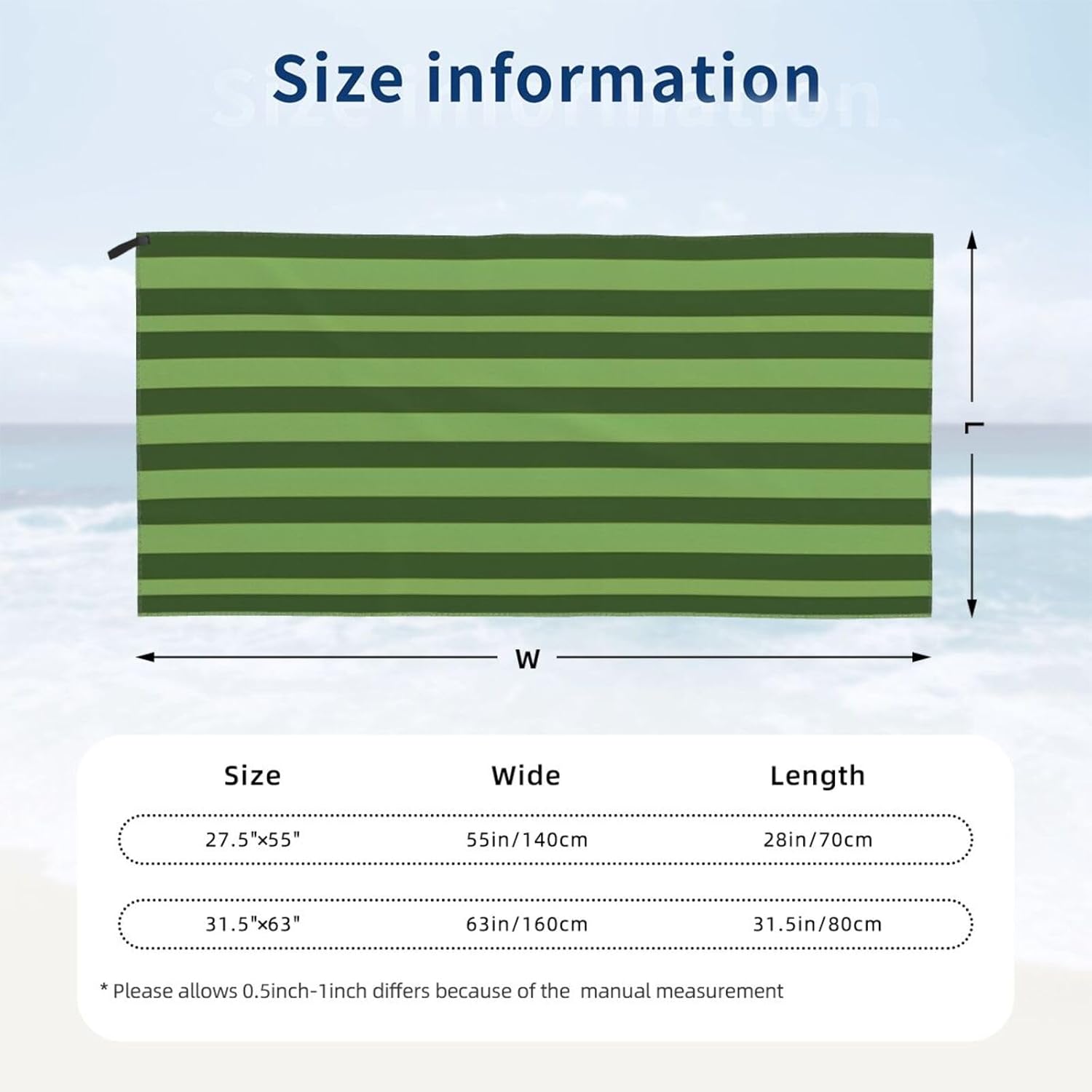 Size information

L

W

| Size | Wide | Length |
|---|---|---|
| 27.5"×55" | 55in/140cm | 28in/70cm |
| 31.5"×63" | 63in/160cm | 31.5in/80cm |

* Please allows 0.5inch-1inch differs because of the manual measurement